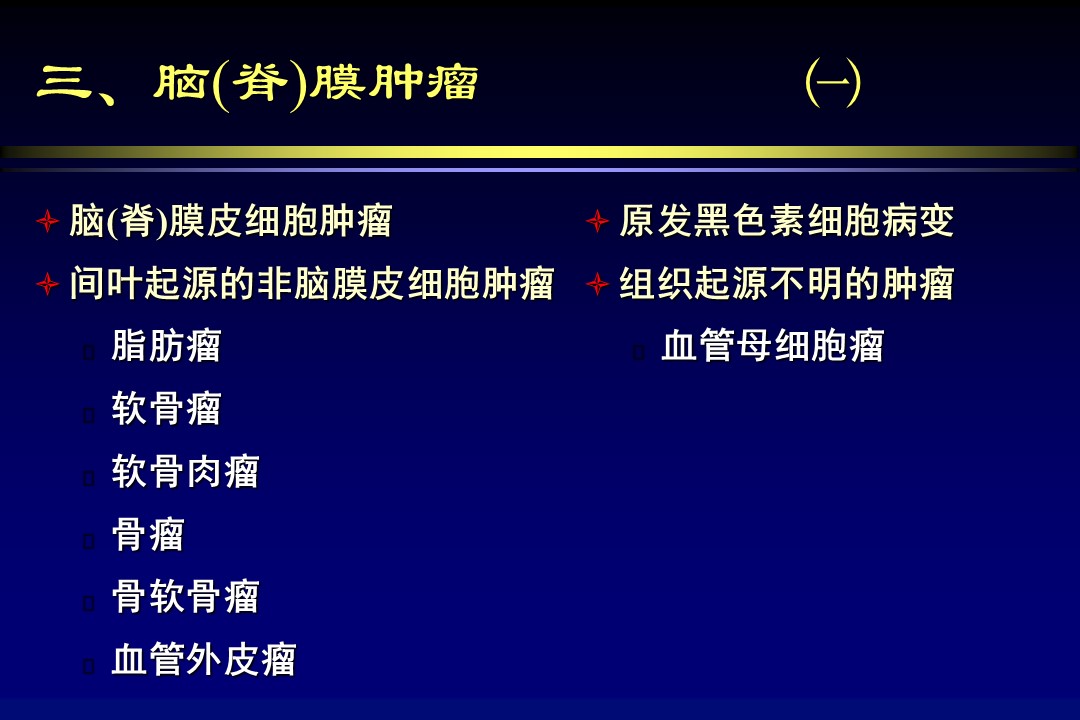 三、脑(脊)膜肿瘤 (一)

脑(脊)膜皮细胞肿瘤

间叶起源的非脑膜皮细胞肿瘤

脂肪瘤

软骨瘤

软骨肉瘤

骨瘤

骨软骨瘤

血管外皮瘤

原发黑色素细胞病变

组织起源不明的肿瘤

血管母细胞瘤